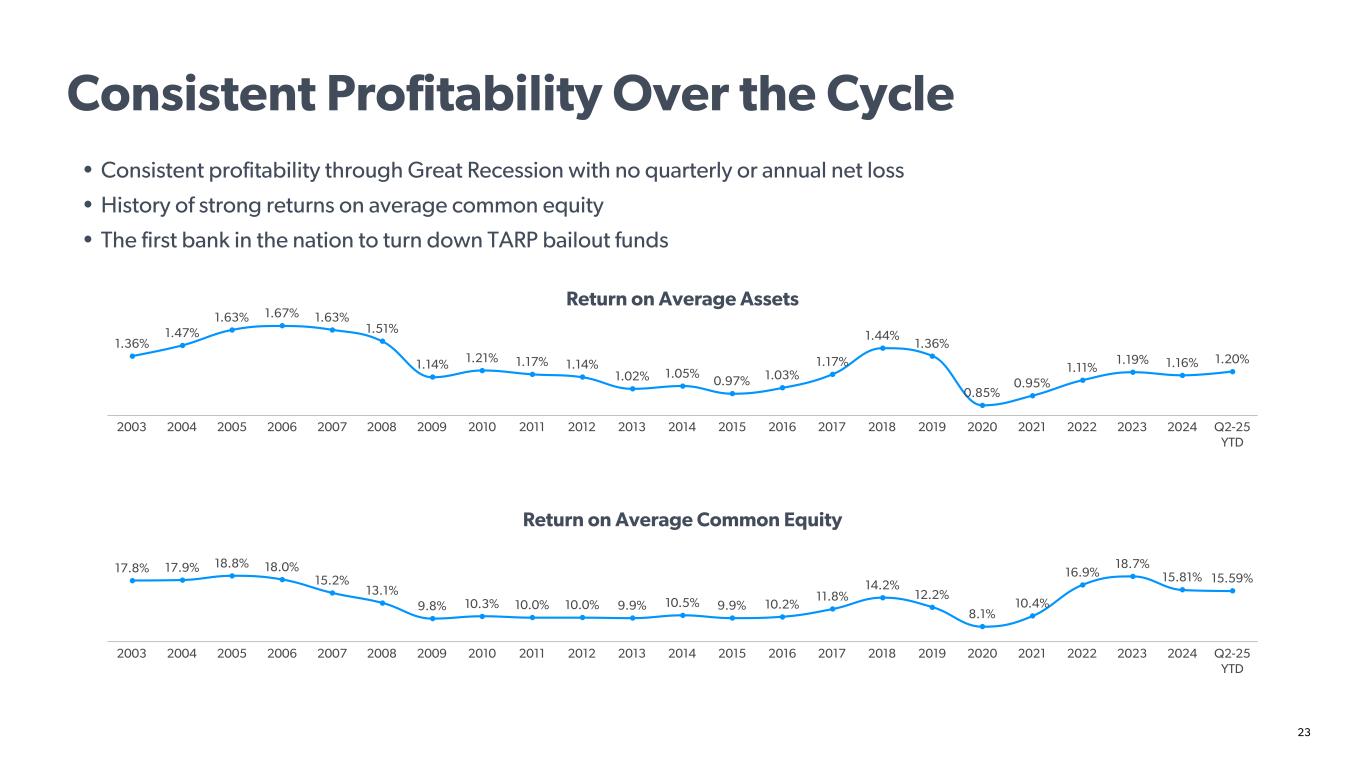 Consistent Profitability Over the Cycle

• Consistent profitability through Great Recession with no quarterly or annual net loss
• History of strong returns on average common equity
• The first bank in the nation to turn down TARP bailout funds

Return on Average Assets

1.36% 1.47% 1.63% 1.67% 1.63% 1.51% 1.14% 1.21% 1.17% 1.14% 1.02% 1.05% 0.97% 1.03% 1.17% 1.44% 1.36% 0.85% 0.95% 1.11% 1.19% 1.16% 1.20%

2003 2004 2005 2006 2007 2008 2009 2010 2011 2012 2013 2014 2015 2016 2017 2018 2019 2020 2021 2022 2023 2024 Q2-25 YTD

Return on Average Common Equity

17.8% 17.9% 18.8% 18.0% 15.2% 13.1% 9.8% 10.3% 10.0% 10.0% 9.9% 10.5% 9.9% 10.2% 11.8% 14.2% 12.2% 8.1% 10.4% 16.9% 18.7% 15.81% 15.59%

2003 2004 2005 2006 2007 2008 2009 2010 2011 2012 2013 2014 2015 2016 2017 2018 2019 2020 2021 2022 2023 2024 Q2-25 YTD

23